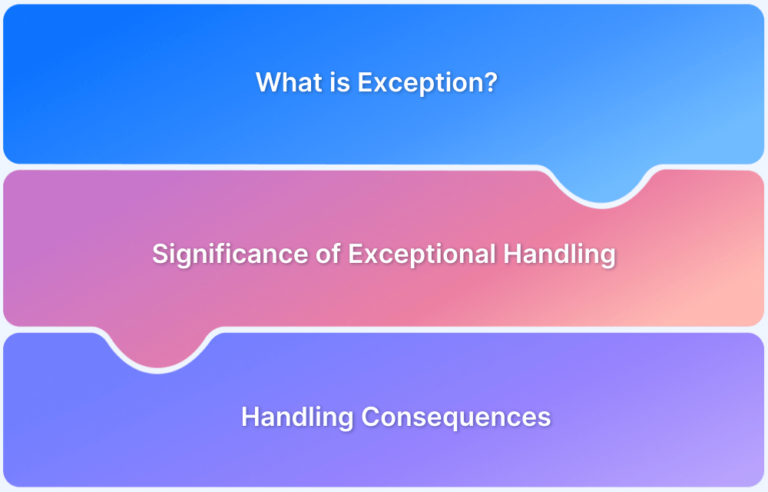 What is Exception?

Significance of Exceptional Handling

Handling Consequences